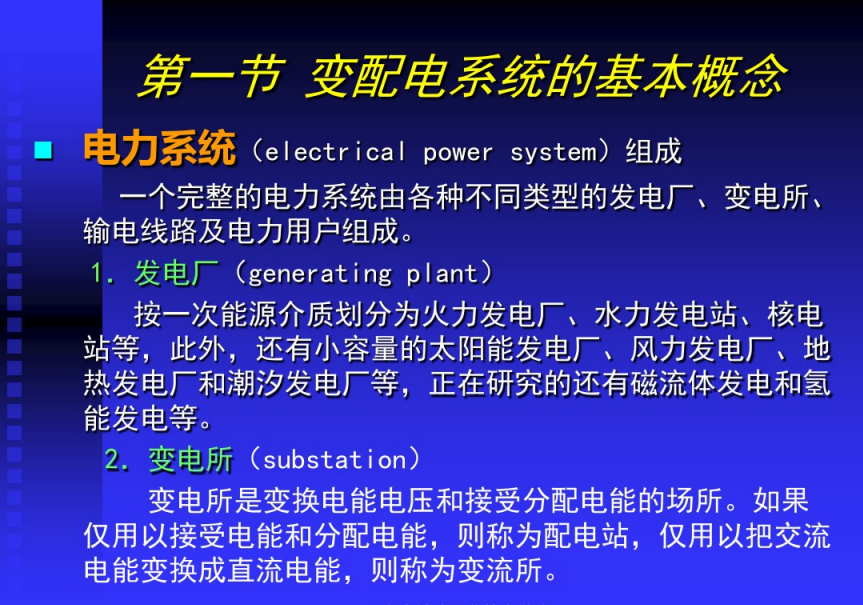 第一节 变配电系统的基本概念

电力系统（electrical power system）组成

一个完整的电力系统由各种不同类型的发电厂、变电所、输电线路及电力用户组成。

1. 发电厂（generating plant）

按一次能源介质划分为火力发电厂、水力发电站、核电站等，此外，还有小容量的太阳能发电厂、风力发电厂、地热发电厂和潮汐发电厂等，正在研究的还有磁流体发电和氢能发电等。

2. 变电所（substation）

变电所是变换电能电压和接受分配电能的场所。如果仅用以接受电能和分配电能，则称为配电站，仅用以把交流电能变换成直流电能，则称为变流所。